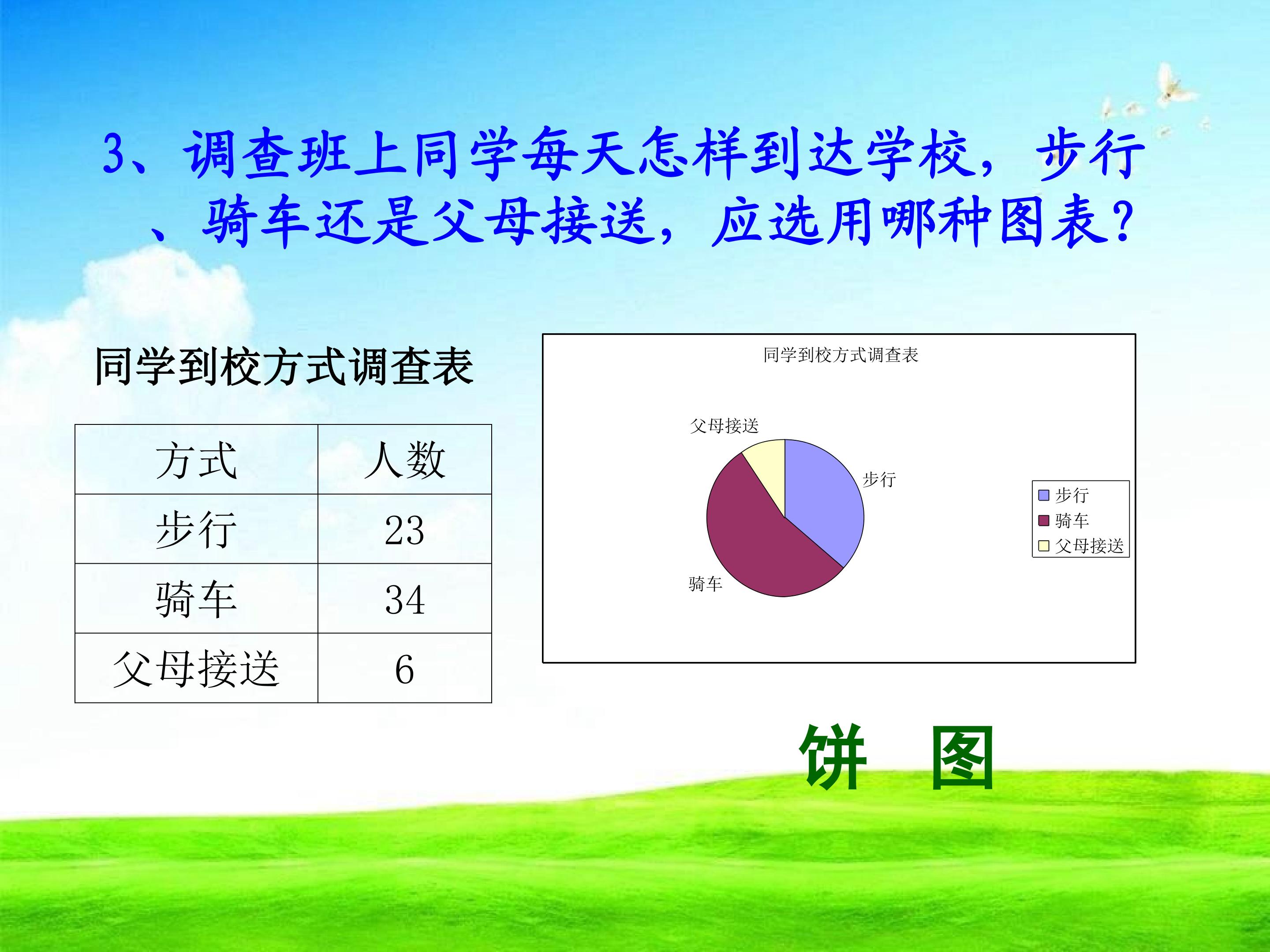 3、调查班上同学每天怎样到达学校，步行、骑车还是父母接送，应选用哪种图表?

同学到校方式调查表

| 方式 | 人数 |
|---|---|
| 步行 | 23 |
| 骑车 | 34 |
| 父母接送 | 6 |

同学到校方式调查表

父母接送

步行

骑车

步行
骑车
父母接送

饼 图